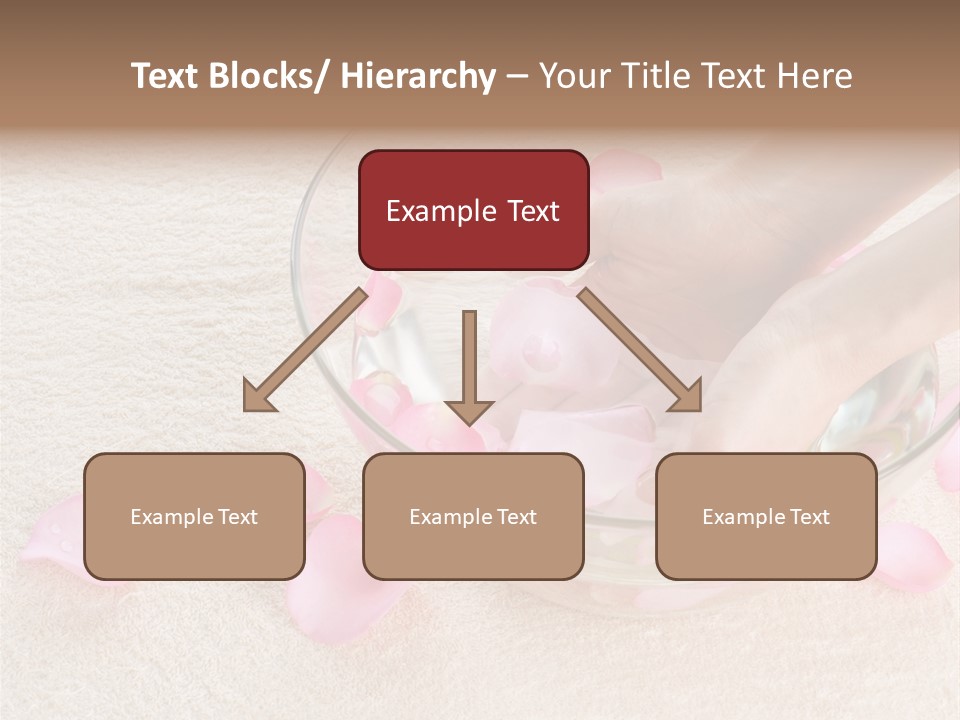 Text Blocks/ Hierarchy – Your Title Text Here

Example Text

Example Text

Example Text

Example Text